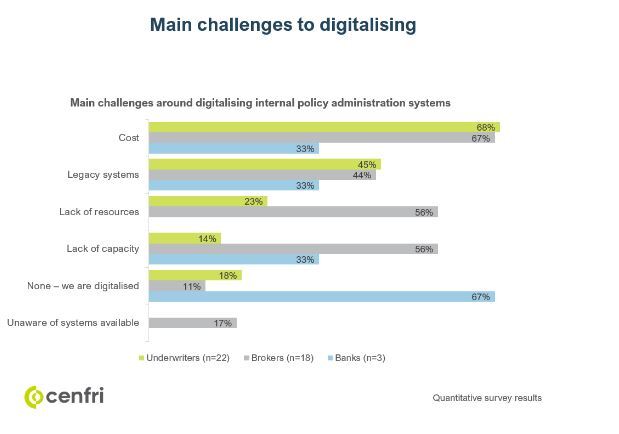 Main challenges to digitalising

Main challenges around digitalising internal policy administration systems

Cost
68%
67%
33%

Legacy systems
45%
44%
33%

Lack of resources
23%
56%

Lack of capacity
14%
56%
33%

None – we are digitalised
18%
11%
67%

Unaware of systems available
17%

Underwriters (n=22) Brokers (n=18) Banks (n=3)

cenfri

Quantitative survey results